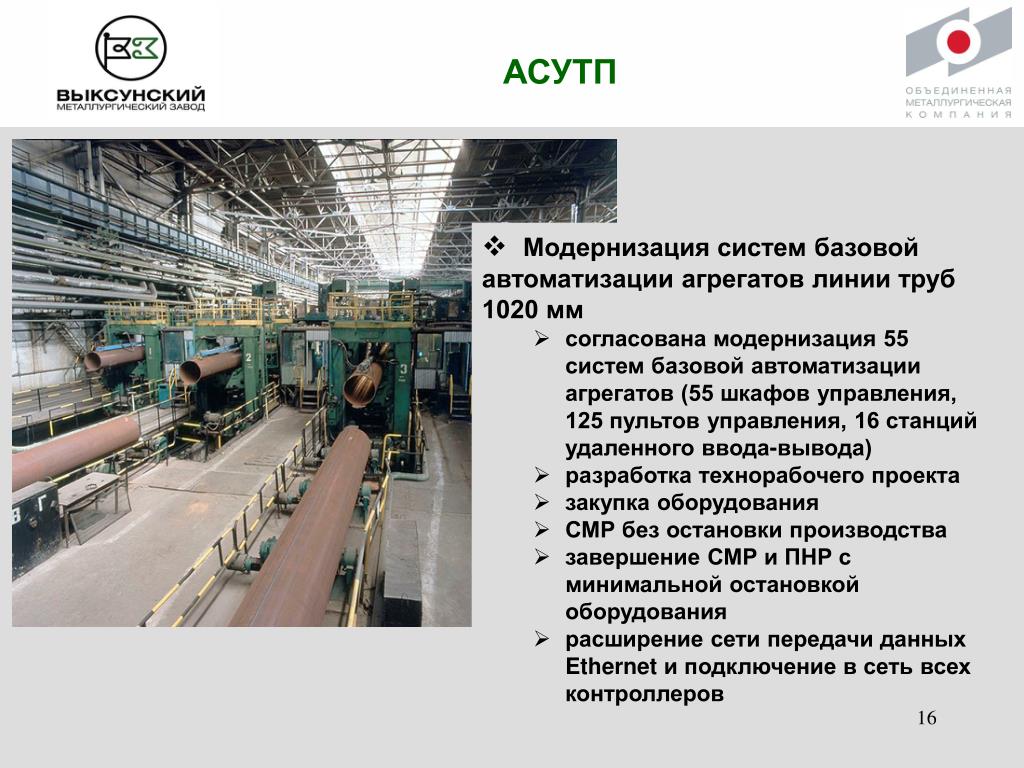 ВЫКСУНСКИЙ МЕТАЛЛУРГИЧЕСКИЙ ЗАВОД

АСУТП

ОБЪЕДИНЕННАЯ МЕТАЛЛУРГИЧЕСКАЯ КОМПАНИЯ

❖ Модернизация систем базовой автоматизации агрегатов линии труб 1020 мм

➢ согласована модернизация 55 систем базовой автоматизации агрегатов (55 шкафов управления, 125 пультов управления, 16 станций удаленного ввода-вывода)
➢ разработка технорабочего проекта
➢ закупка оборудования
➢ СМР без остановки производства
➢ завершение СМР и ПНР с минимальной остановкой оборудования
➢ расширение сети передачи данных Ethernet и подключение в сеть всех контроллеров

16